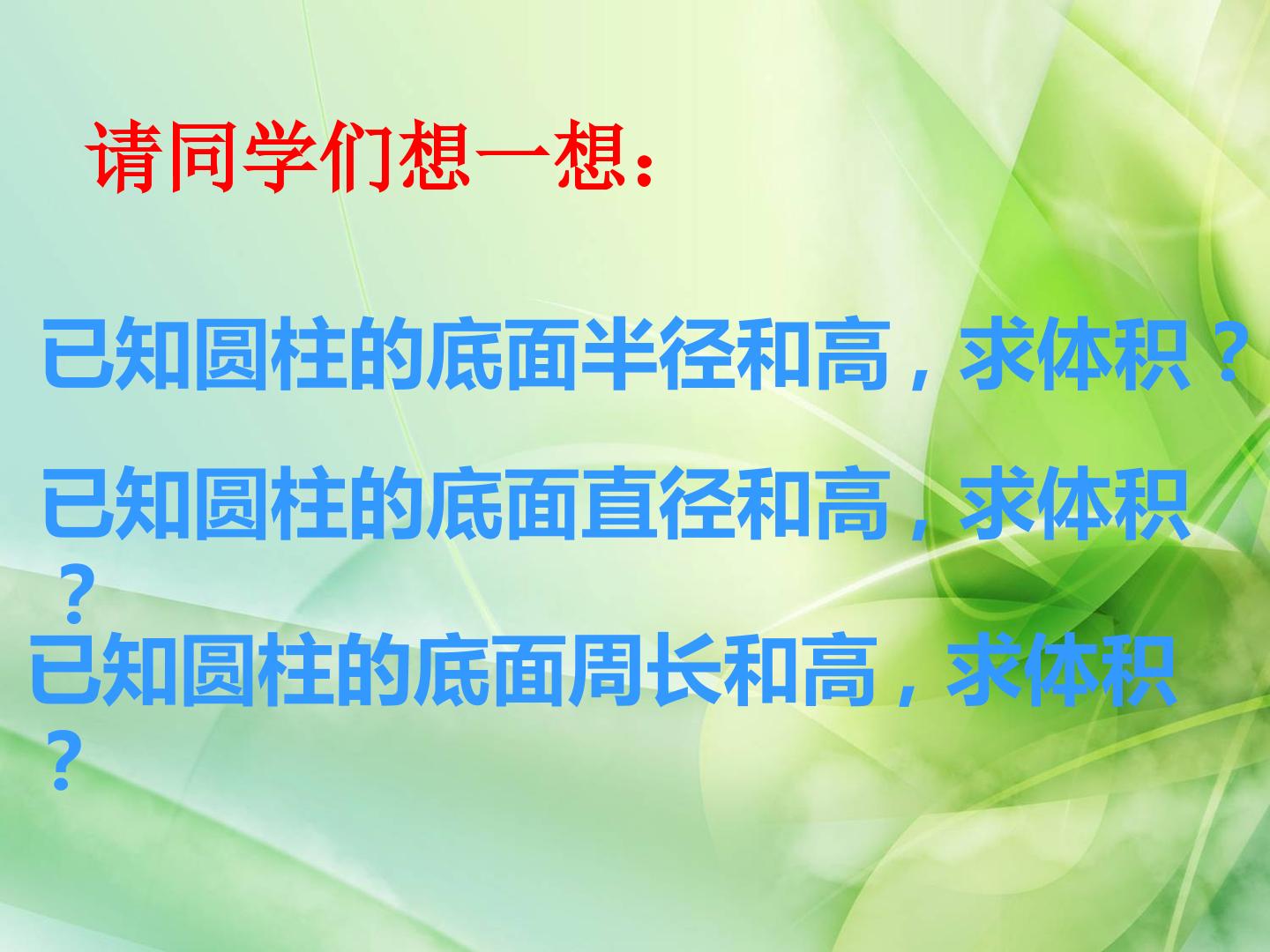 请同学们想一想：

已知圆柱的底面半径和高，求体积？

已知圆柱的底面直径和高，求体积？

已知圆柱的底面周长和高，求体积？